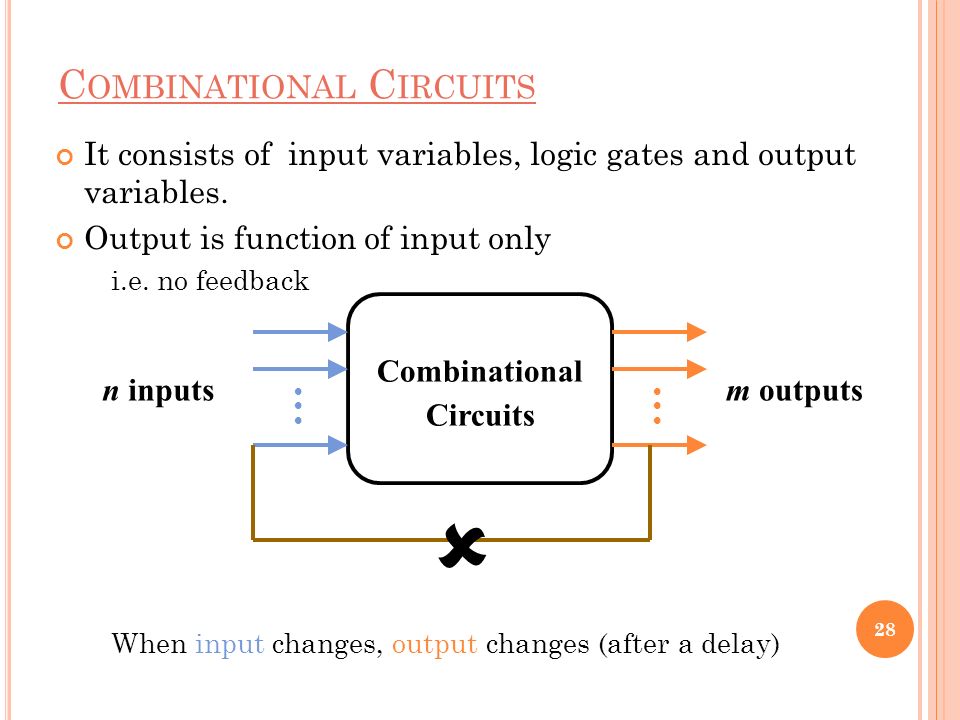 COMBINATIONAL CIRCUITS

It consists of input variables, logic gates and output variables.

Output is function of input only

i.e. no feedback

n inputs

Combinational Circuits

m outputs

When input changes, output changes (after a delay)

28